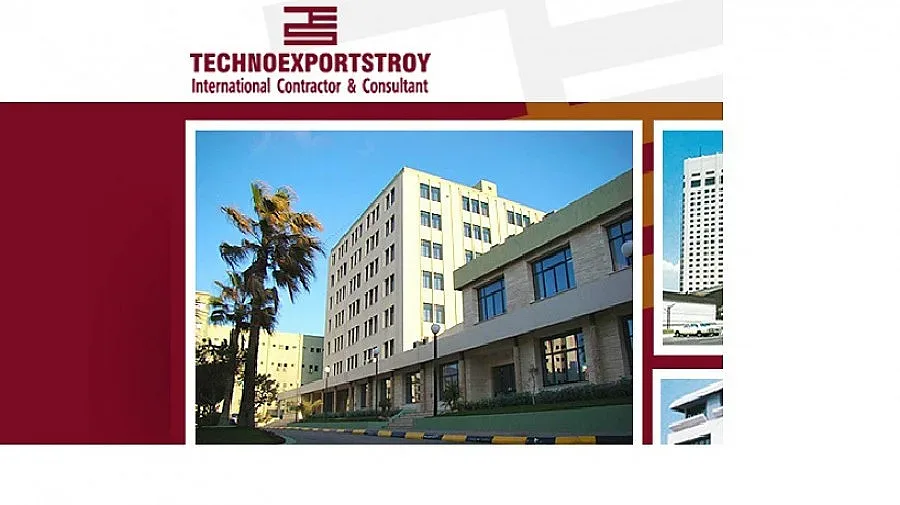 TECHNOEXPORTSTROY
International Contractor & Consultant